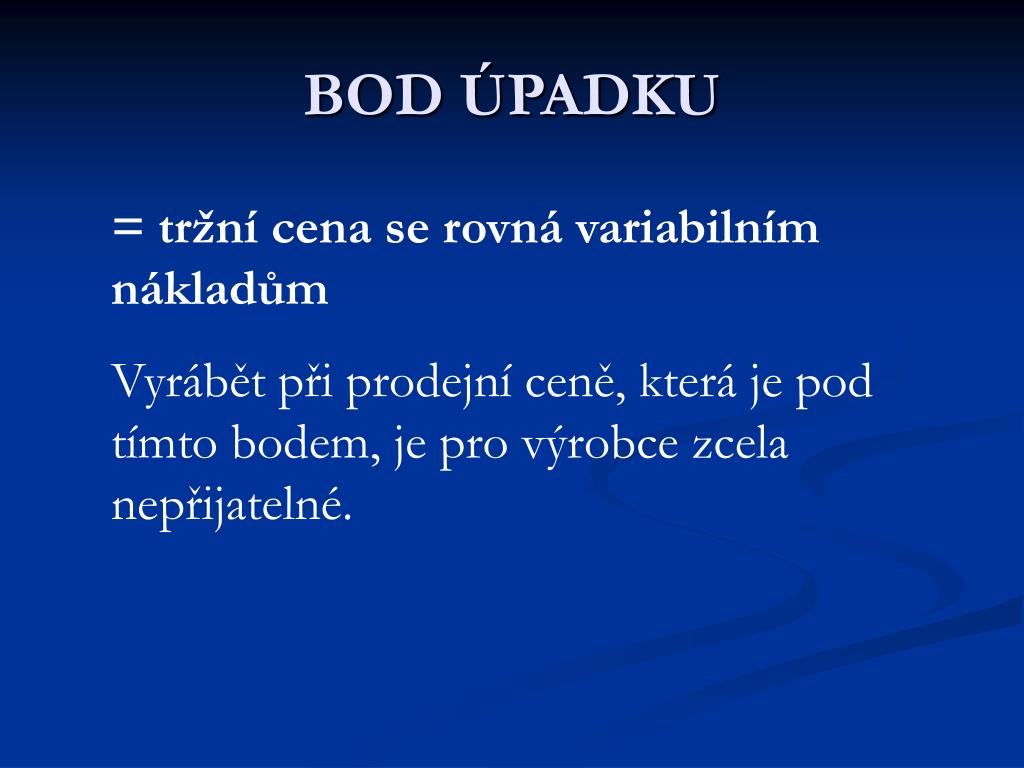 BOD ÚPADKU

= tržní cena se rovná variabilním nákladům

Vyrábět při prodejní ceně, která je pod tímto bodem, je pro výrobce zcela nepřijatelné.